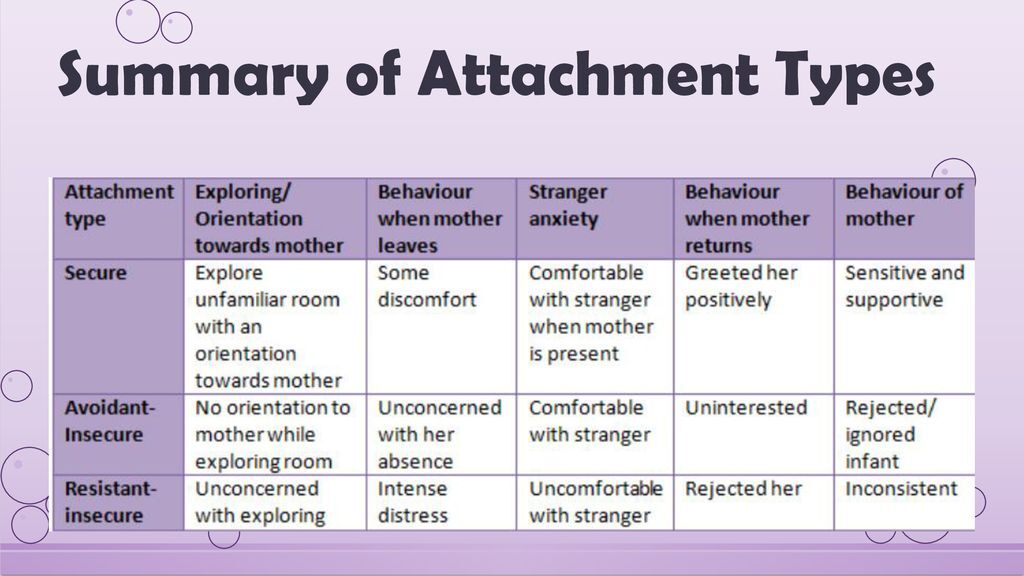 Summary of Attachment Types

| Attachment type | Exploring/ Orientation towards mother | Behaviour when mother leaves | Stranger anxiety | Behaviour when mother returns | Behaviour of mother |
|---|---|---|---|---|---|
| Secure | Explore unfamiliar room with an orientation towards mother | Some discomfort | Comfortable with stranger when mother is present | Greeted her positively | Sensitive and supportive |
| Avoidant-Insecure | No orientation to mother while exploring room | Unconcerned with her absence | Comfortable with stranger | Uninterested | Rejected/ ignored infant |
| Resistant-insecure | Unconcerned with exploring | Intense distress | Uncomfortable with stranger | Rejected her | Inconsistent |